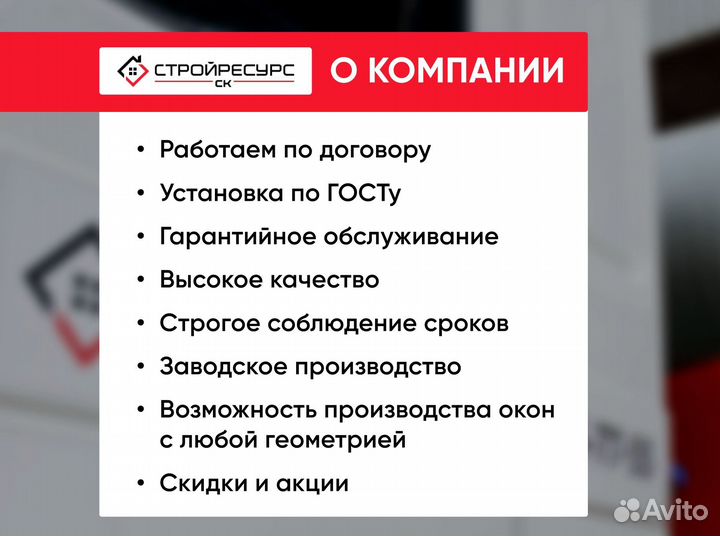 СТРОЙРЕСУРС
СК

О КОМПАНИИ

• Работаем по договору
• Установка по ГОСТу
• Гарантийное обслуживание
• Высокое качество
• Строгое соблюдение сроков
• Заводское производство
• Возможность производства окон с любой геометрией
• Скидки и акции

Avito